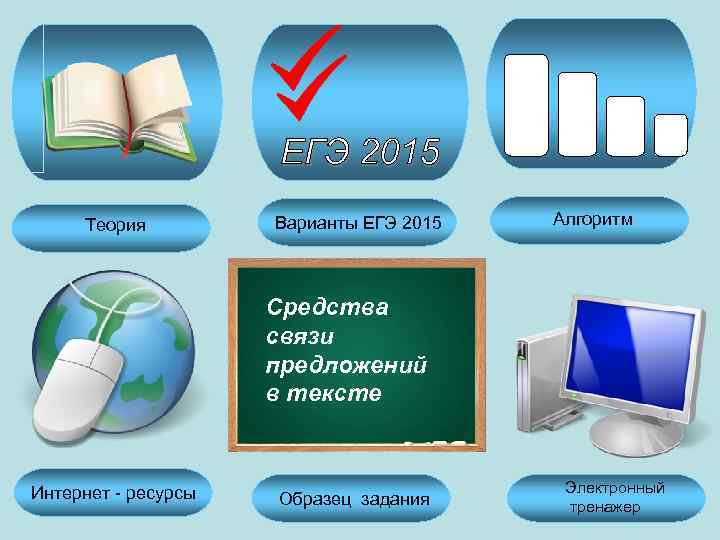 ЕГЭ 2015

Теория

Варианты ЕГЭ 2015

Алгоритм

Средства связи предложений в тексте

Интернет - ресурсы

Образец задания

Электронный тренажер